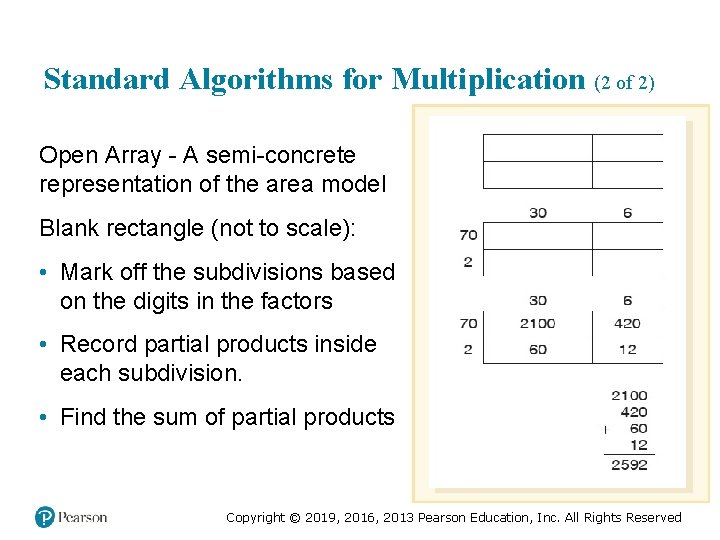 Standard Algorithms for Multiplication (2 of 2)

Open Array - A semi-concrete representation of the area model

Blank rectangle (not to scale):

• Mark off the subdivisions based on the digits in the factors

• Record partial products inside each subdivision.

• Find the sum of partial products

| | 30 | 6 |
|---|---|---|
| 70 | | |
| 2 | | |

| | 30 | 6 |
|---|---|---|
| 70 | 2100 | 420 |
| 2 | 60 | 12 |

2100
420
60
12
2592

Pearson

Copyright © 2019, 2016, 2013 Pearson Education, Inc. All Rights Reserved